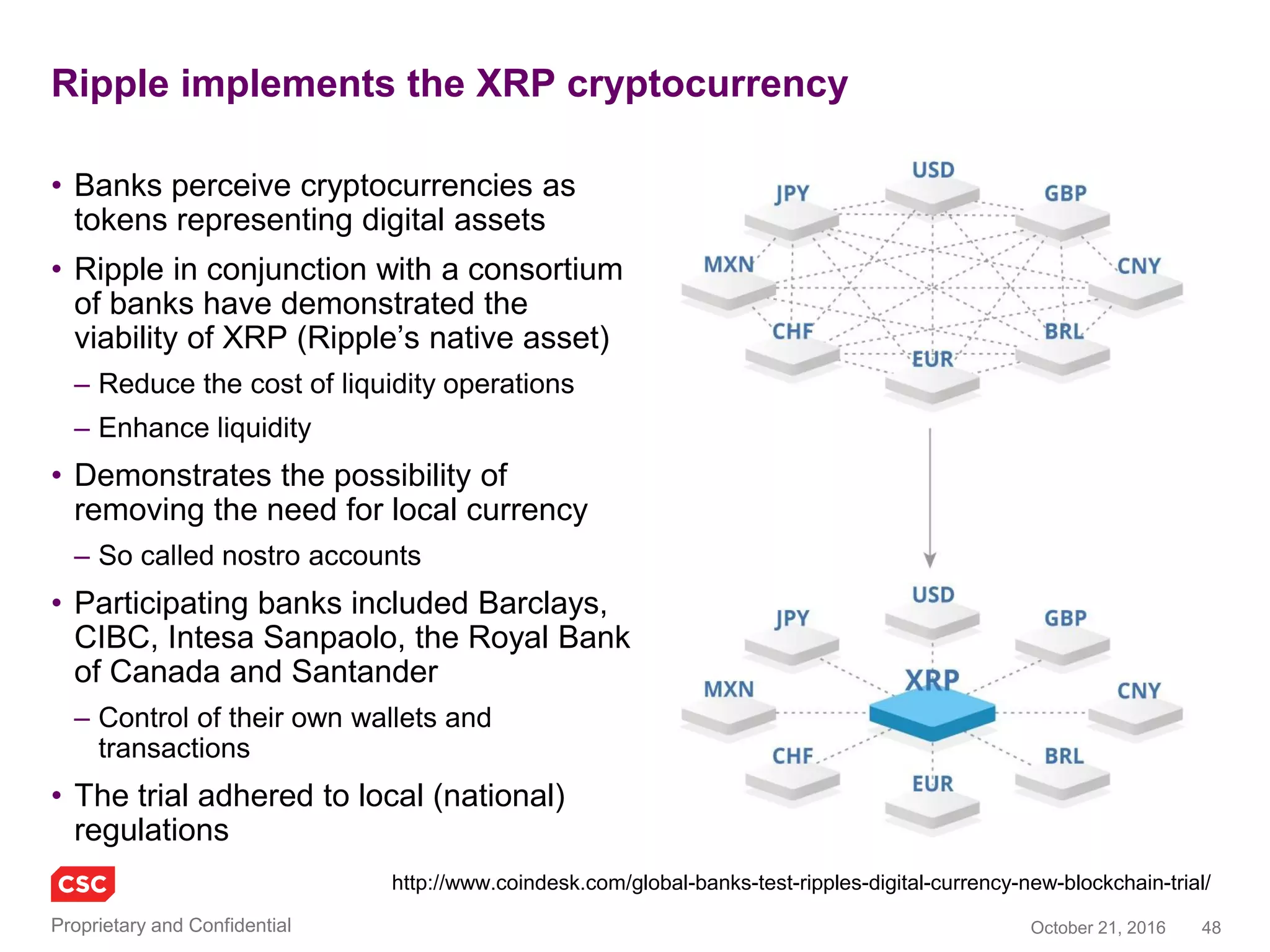 Ripple implements the XRP cryptocurrency

• Banks perceive cryptocurrencies as tokens representing digital assets

• Ripple in conjunction with a consortium of banks have demonstrated the viability of XRP (Ripple's native asset)

– Reduce the cost of liquidity operations

– Enhance liquidity

• Demonstrates the possibility of removing the need for local currency

– So called nostro accounts

• Participating banks included Barclays, CIBC, Intesa Sanpaolo, the Royal Bank of Canada and Santander

– Control of their own wallets and transactions

• The trial adhered to local (national) regulations

USD
JPY
GBP
MXN
CNY
CHF
BRL
EUR

USD
JPY
GBP
MXN
XRP
CNY
CHF
BRL
EUR

CSC

http://www.coindesk.com/global-banks-test-ripples-digital-currency-new-blockchain-trial/

Proprietary and Confidential

October 21, 2016 48